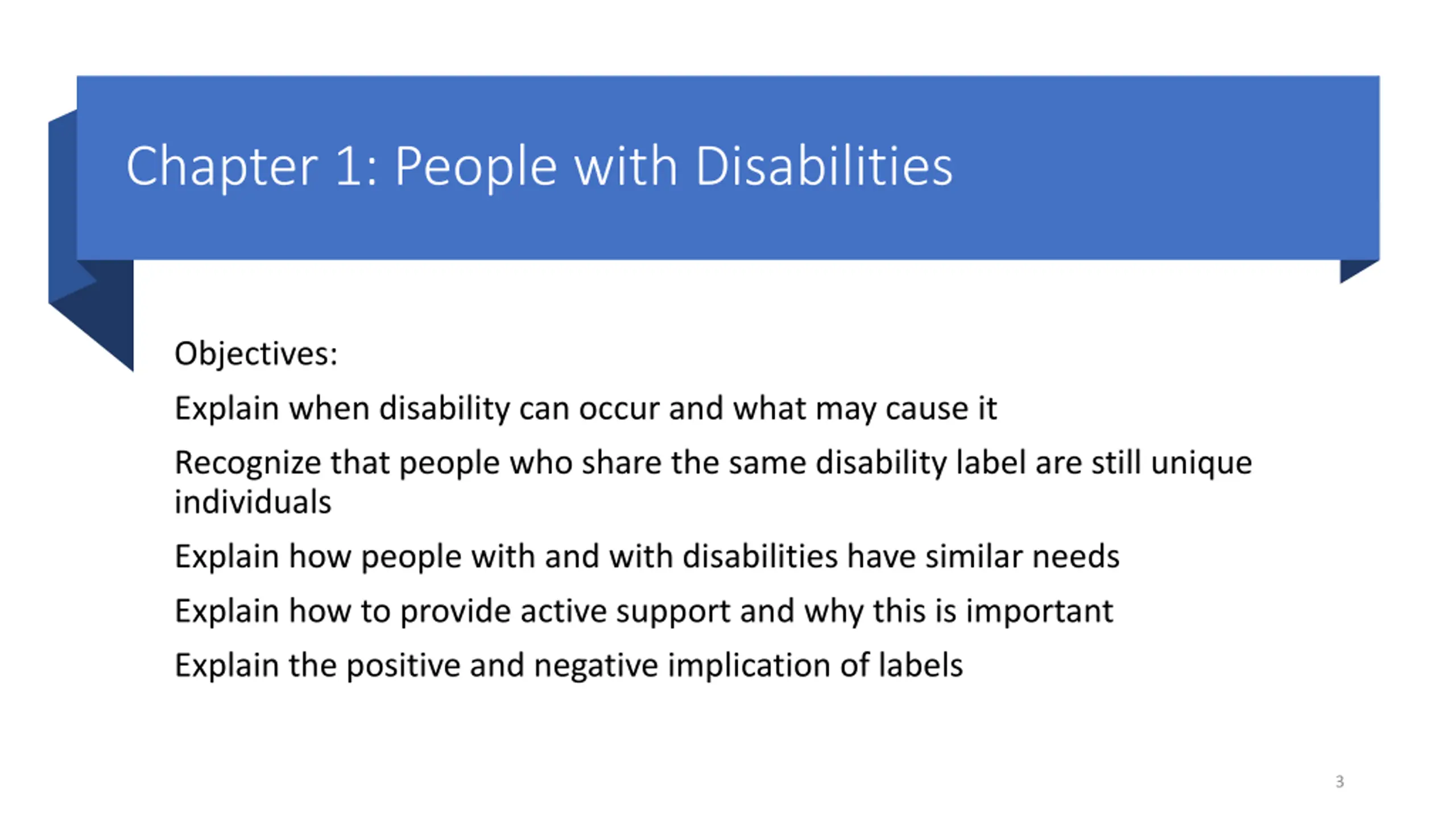 Chapter 1: People with Disabilities

Objectives:

Explain when disability can occur and what may cause it

Recognize that people who share the same disability label are still unique individuals

Explain how people with and with disabilities have similar needs

Explain how to provide active support and why this is important

Explain the positive and negative implication of labels

3